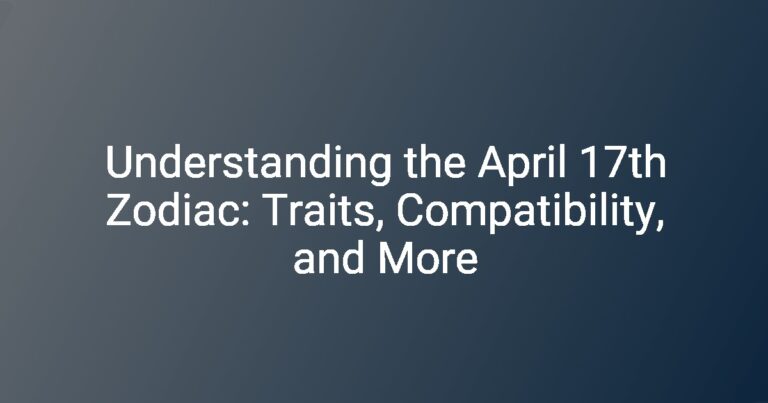 Understanding the April 17th Zodiac: Traits, Compatibility, and More